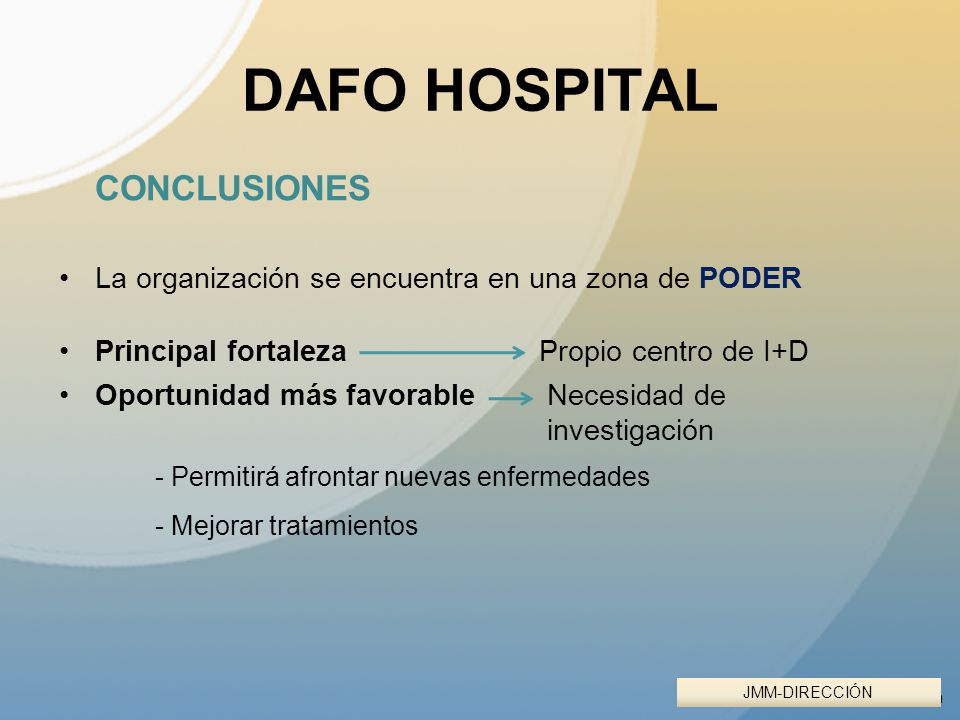 DAFO HOSPITAL

CONCLUSIONES

• La organización se encuentra en una zona de PODER

• Principal fortaleza → Propio centro de I+D

• Oportunidad más favorable → Necesidad de investigación

- Permitirá afrontar nuevas enfermedades

- Mejorar tratamientos

JMM-DIRECCIÓN